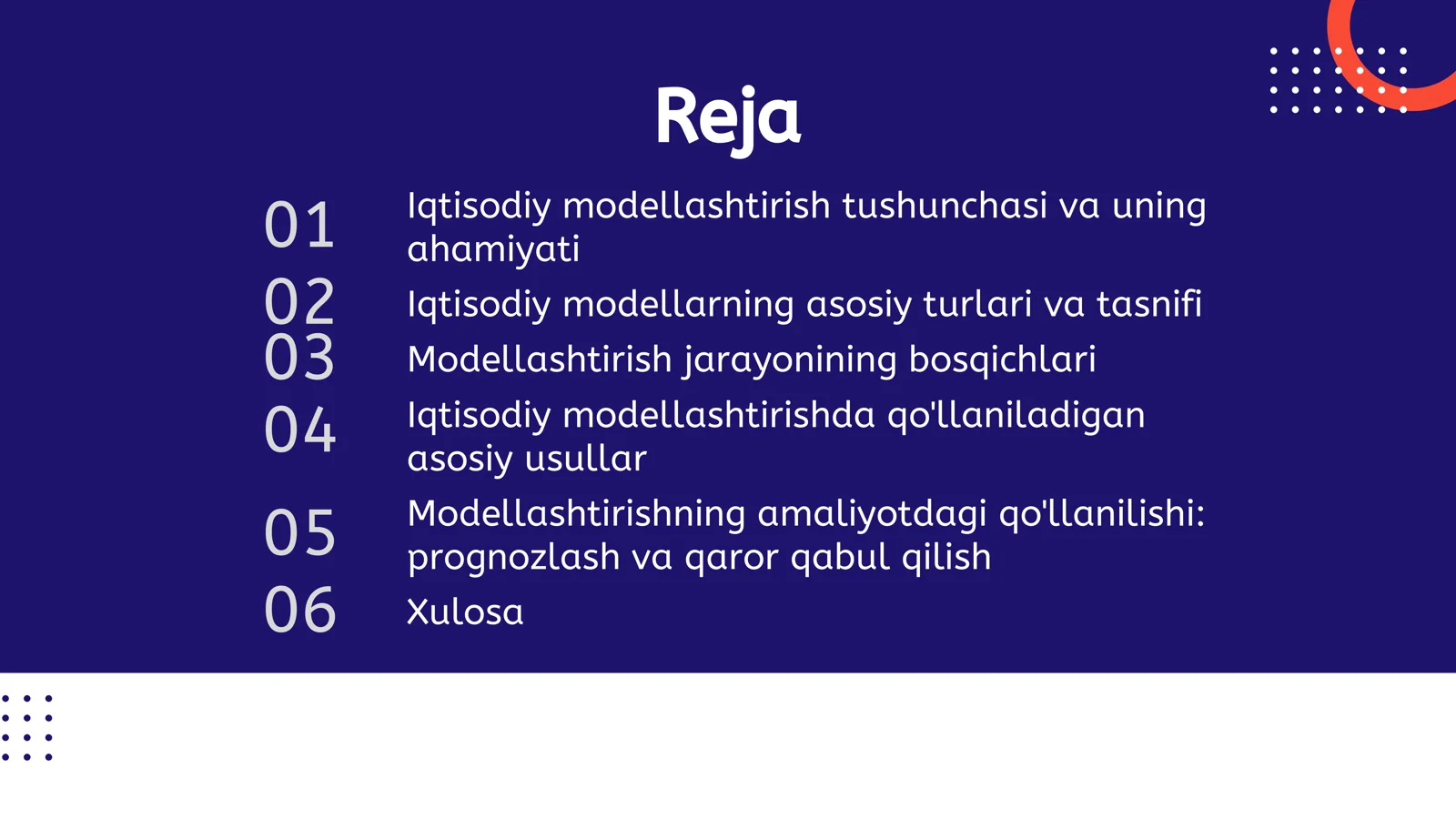 Reja

01 Iqtisodiy modellashtirish tushunchasi va uning ahamiyati

02 Iqtisodiy modellarning asosiy turlari va tasnifi

03 Modellashtirish jarayonining bosqichlari

04 Iqtisodiy modellashtirishda qo'llaniladigan asosiy usullar

05 Modellashtirishning amaliyotdagi qo'llanilishi: prognozlash va qaror qabul qilish

06 Xulosa